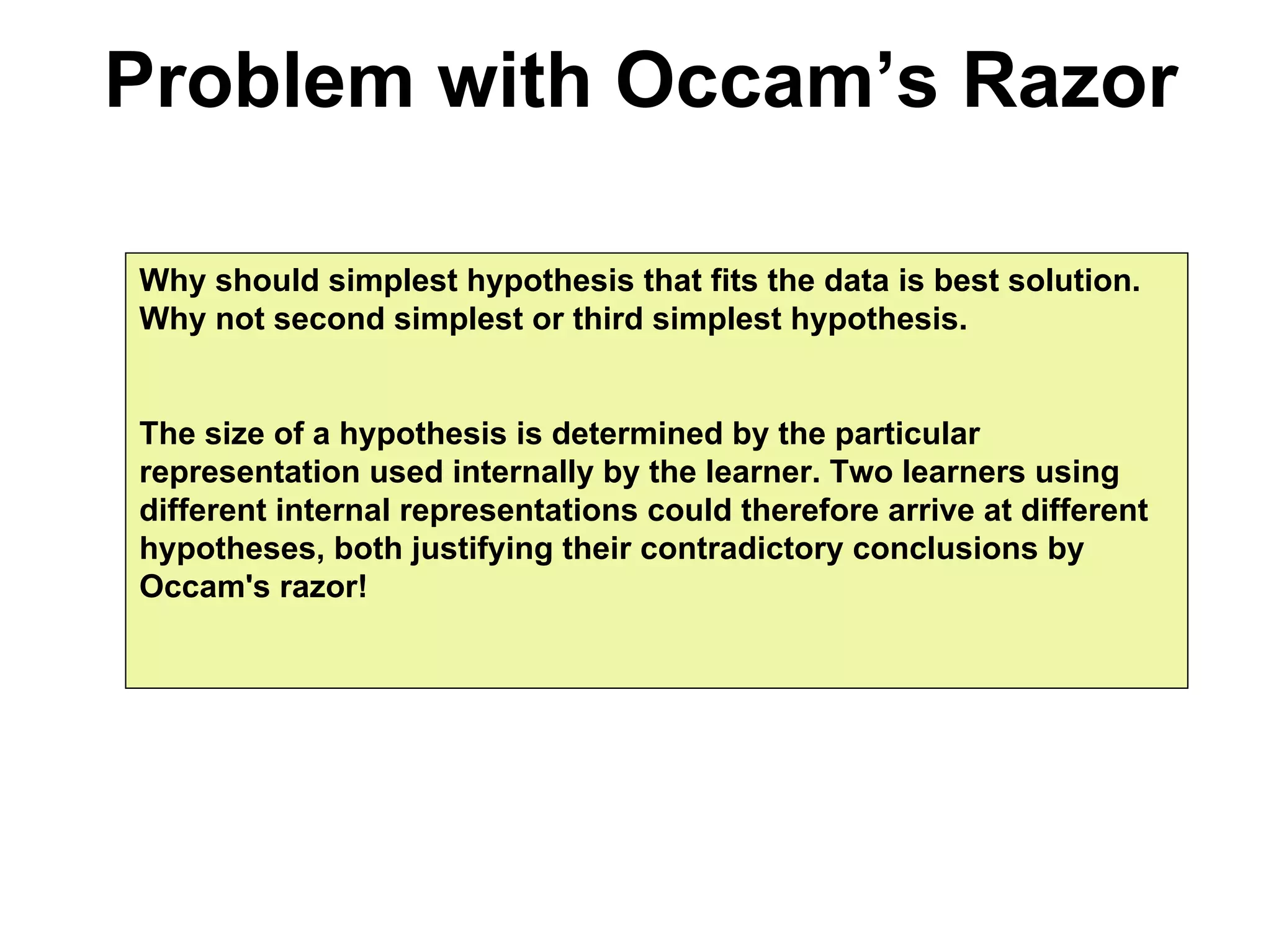 Problem with Occam’s Razor

Why should simplest hypothesis that fits the data is best solution. Why not second simplest or third simplest hypothesis.

The size of a hypothesis is determined by the particular representation used internally by the learner. Two learners using different internal representations could therefore arrive at different hypotheses, both justifying their contradictory conclusions by Occam's razor!